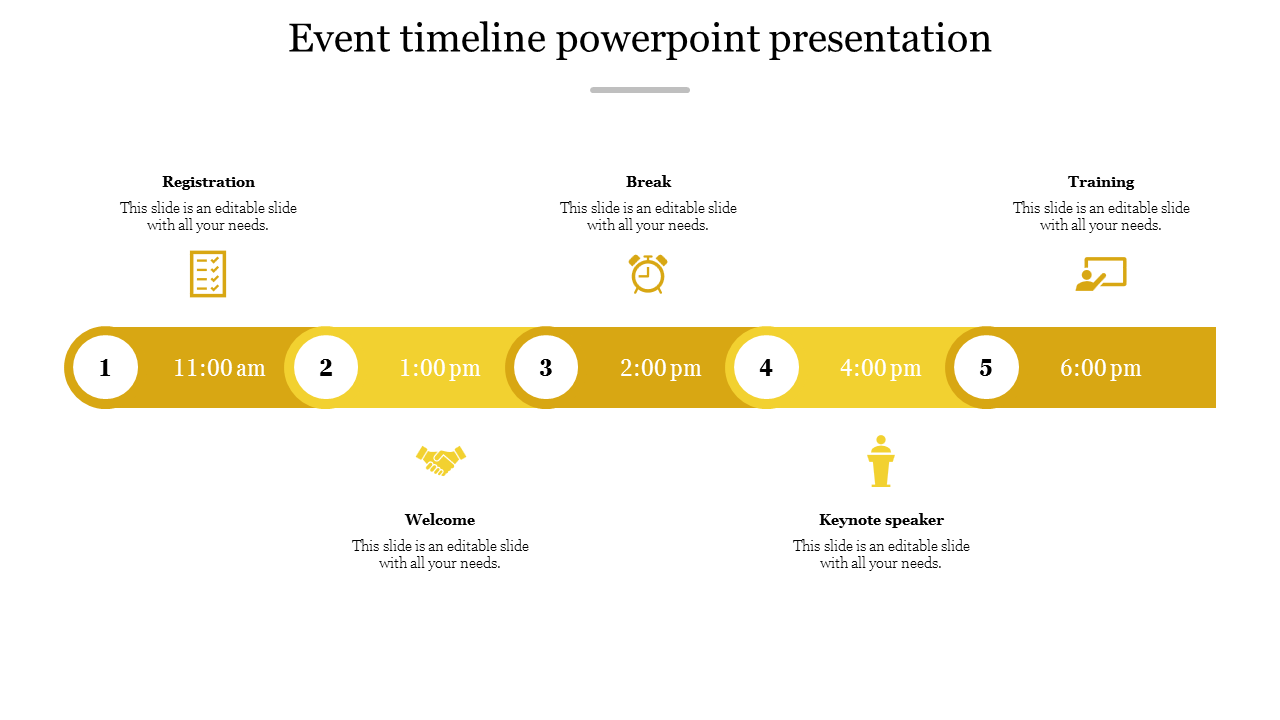 Event timeline powerpoint presentation

Registration
This slide is an editable slide with all your needs.

Break
This slide is an editable slide with all your needs.

Training
This slide is an editable slide with all your needs.

1 11:00 am
2 1:00 pm
3 2:00 pm
4 4:00 pm
5 6:00 pm

Welcome
This slide is an editable slide with all your needs.

Keynote speaker
This slide is an editable slide with all your needs.